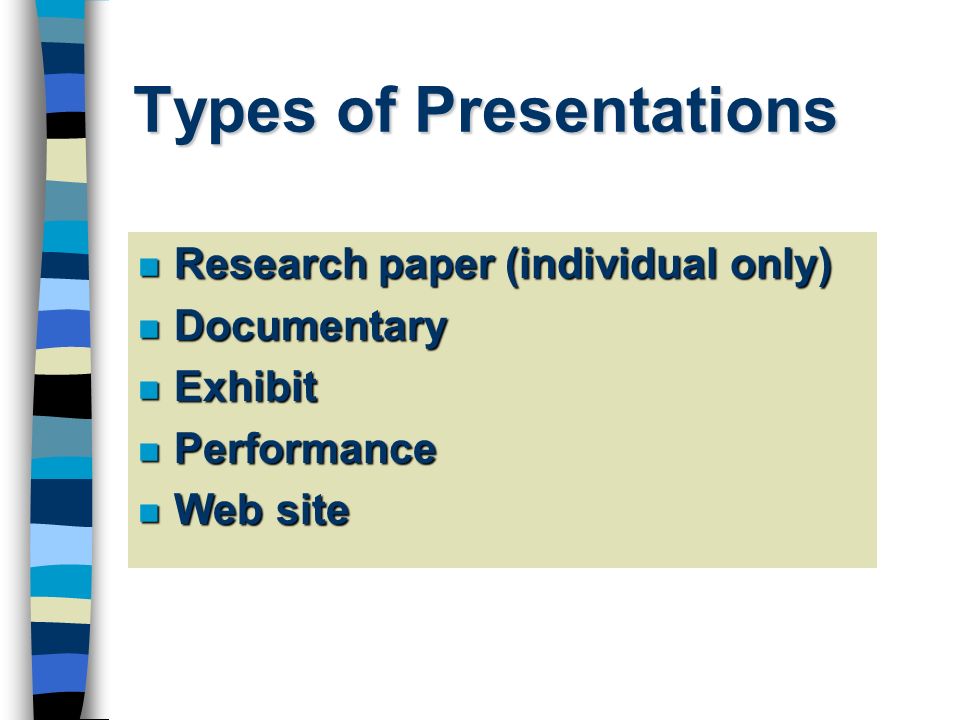 Types of Presentations

- Research paper (individual only)
- Documentary
- Exhibit
- Performance
- Web site